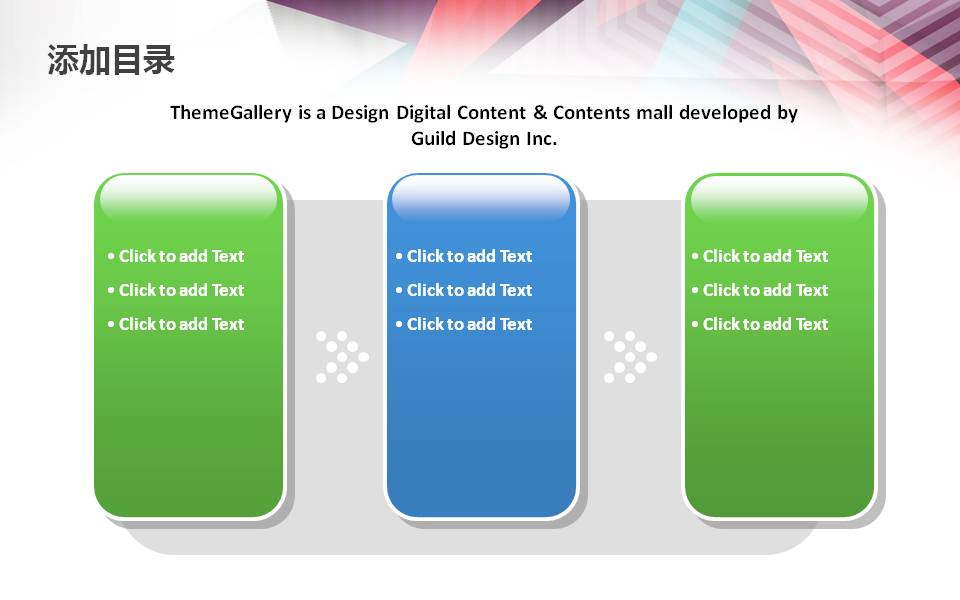 添加目录

ThemeGallery is a Design Digital Content & Contents mall developed by Guild Design Inc.

• Click to add Text
• Click to add Text
• Click to add Text

• Click to add Text
• Click to add Text
• Click to add Text

• Click to add Text
• Click to add Text
• Click to add Text